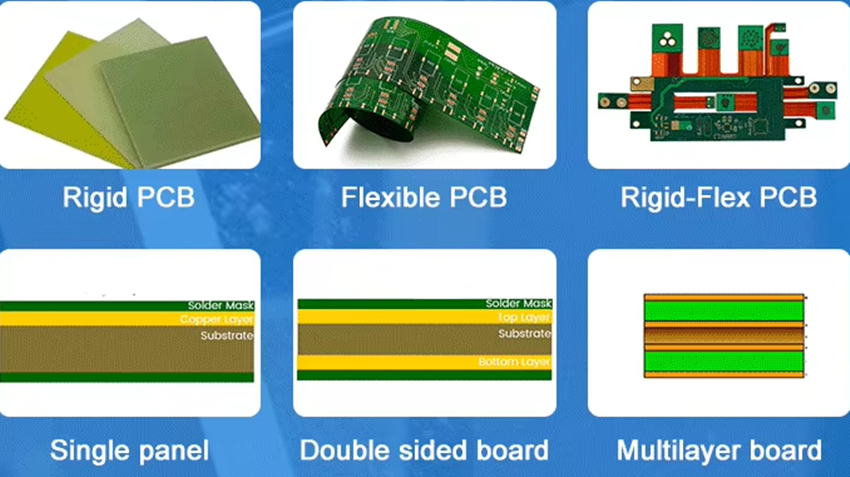 Rigid PCB

Flexible PCB

Rigid-Flex PCB

Solder Mask
Copper Layer
Substrate

Single panel

Solder Mask
Top Layer
Substrate
Bottom Layer

Double sided board

Multilayer board